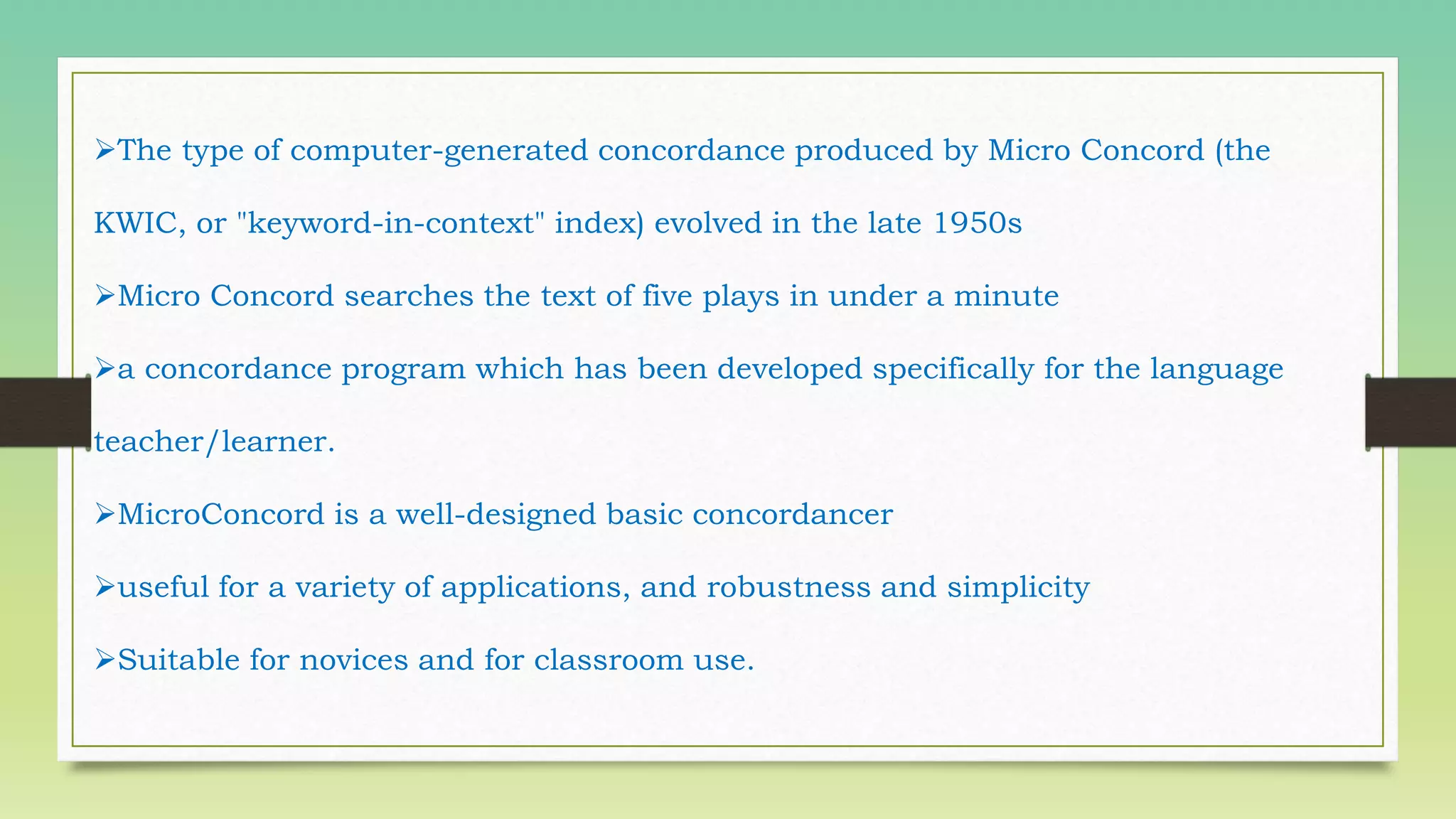 ➢The type of computer-generated concordance produced by Micro Concord (the KWIC, or "keyword-in-context" index) evolved in the late 1950s

➢Micro Concord searches the text of five plays in under a minute

➢a concordance program which has been developed specifically for the language teacher/learner.

➢MicroConcord is a well-designed basic concordancer

➢useful for a variety of applications, and robustness and simplicity

➢Suitable for novices and for classroom use.